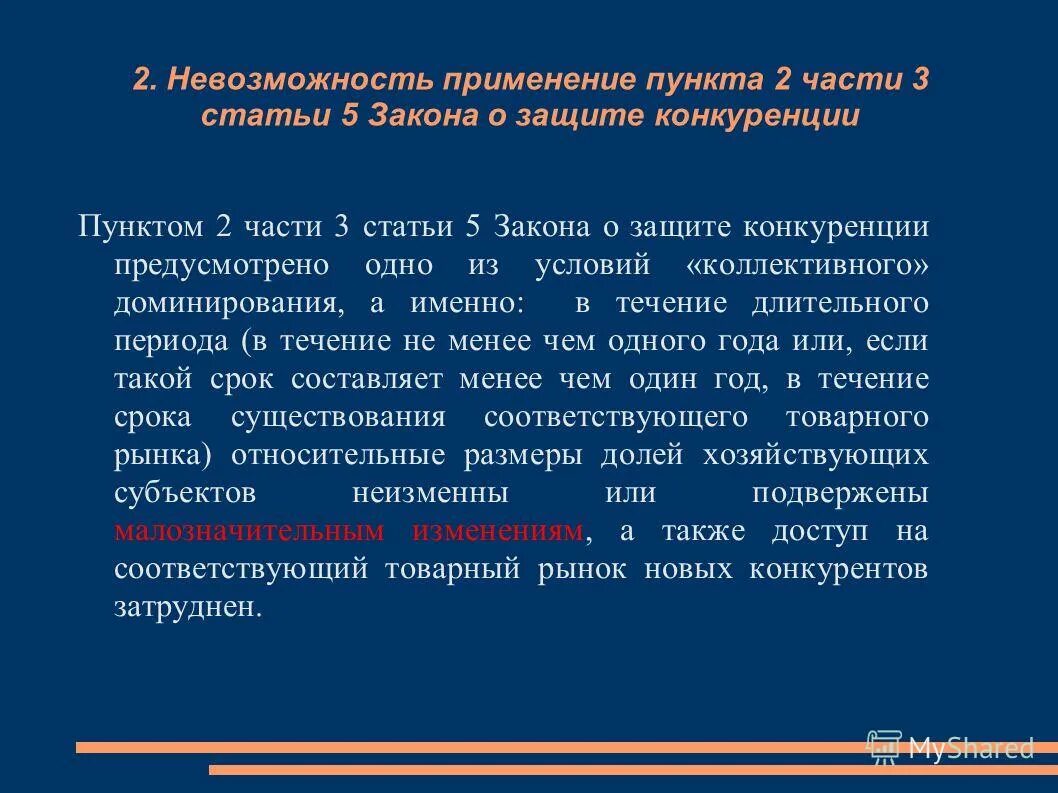 2. Невозможность применение пункта 2 части 3 статьи 5 Закона о защите конкуренции

Пунктом 2 части 3 статьи 5 Закона о защите конкуренции предусмотрено одно из условий «коллективного» доминирования, а именно: в течение длительного периода (в течение не менее чем одного года или, если такой срок составляет менее чем один год, в течение срока существования соответствующего товарного рынка) относительные размеры долей хозяйствующих субъектов неизменны или подвержены малозначительным изменениям, а также доступ на соответствующий товарный рынок новых конкурентов затруднен.

MyShared